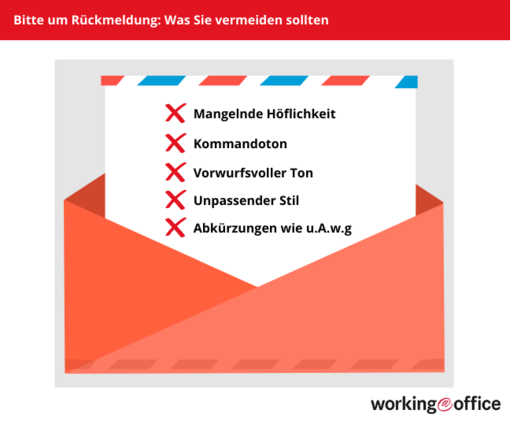 Bitte um Rückmeldung: Was Sie vermeiden sollten

Mangelnde Höflichkeit

Kommandoton

Vorwurfsvoller Ton

Unpassender Stil

Abkürzungen wie u.A.w.g

working@office